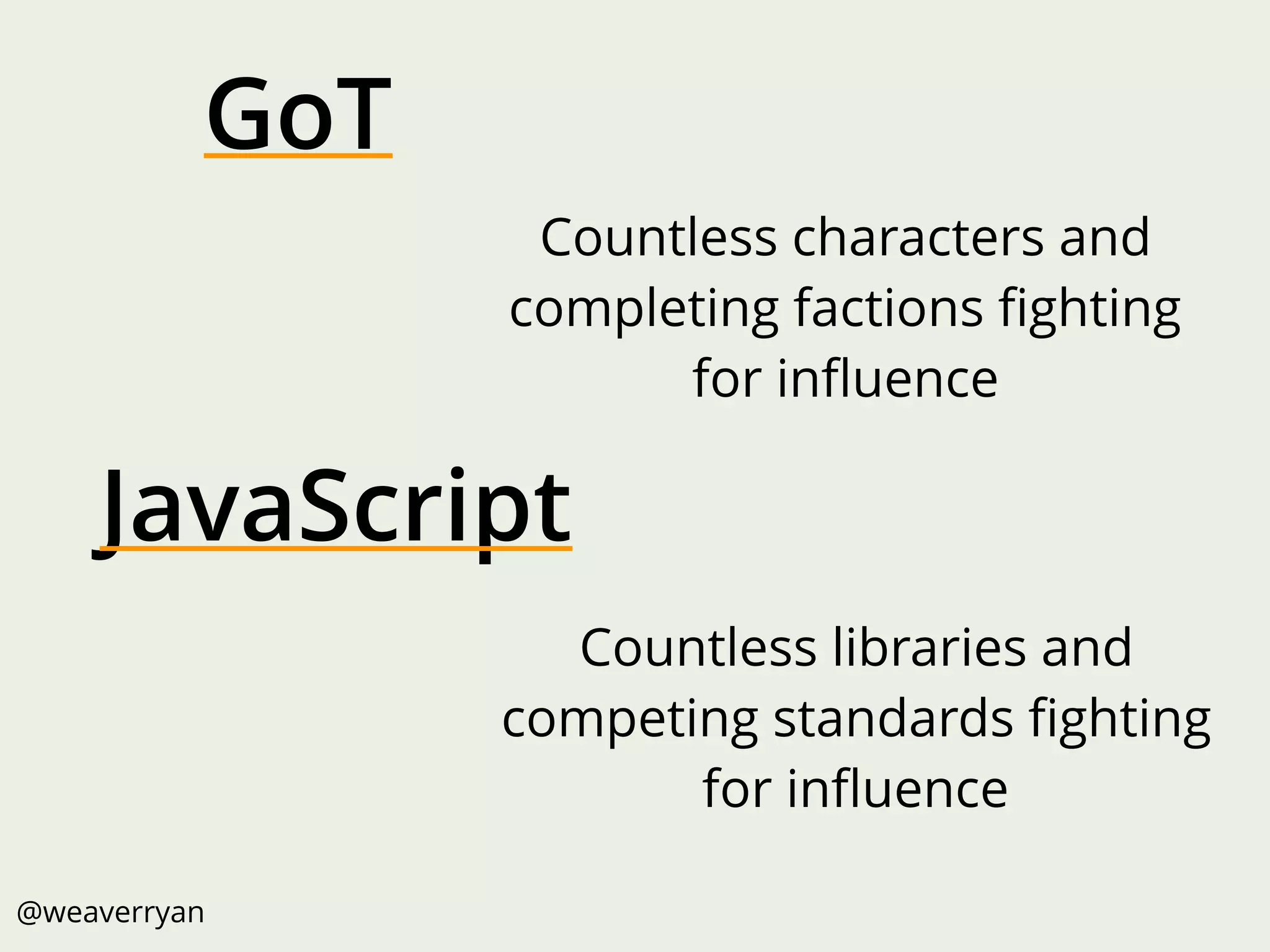 GoT

Countless characters and completing factions fighting for influence

JavaScript

Countless libraries and competing standards fighting for influence

@weaverryan